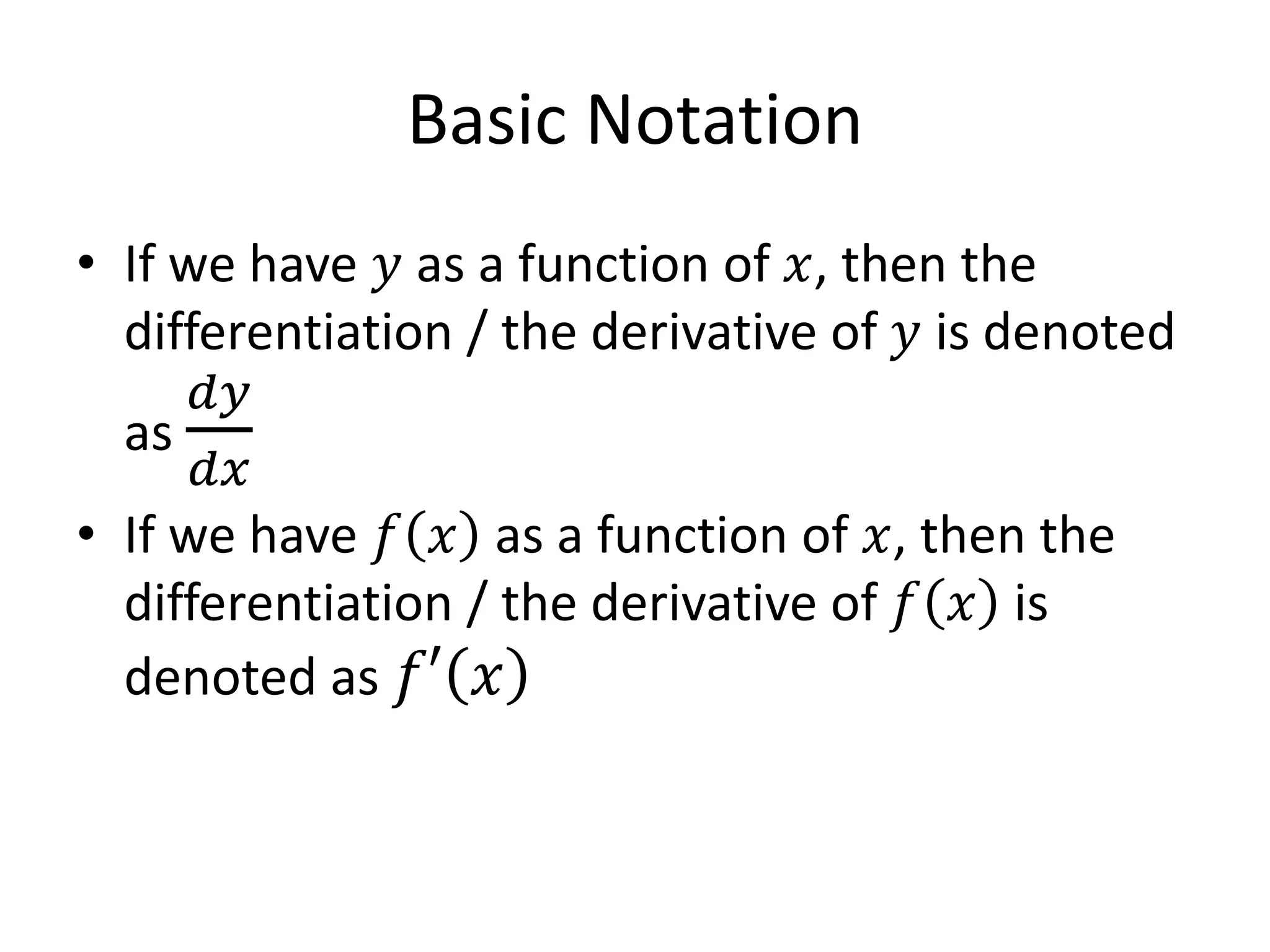 Basic Notation

• If we have $y$ as a function of $x$, then the differentiation / the derivative of $y$ is denoted as $\frac{dy}{dx}$

• If we have $f(x)$ as a function of $x$, then the differentiation / the derivative of $f(x)$ is denoted as $f'(x)$